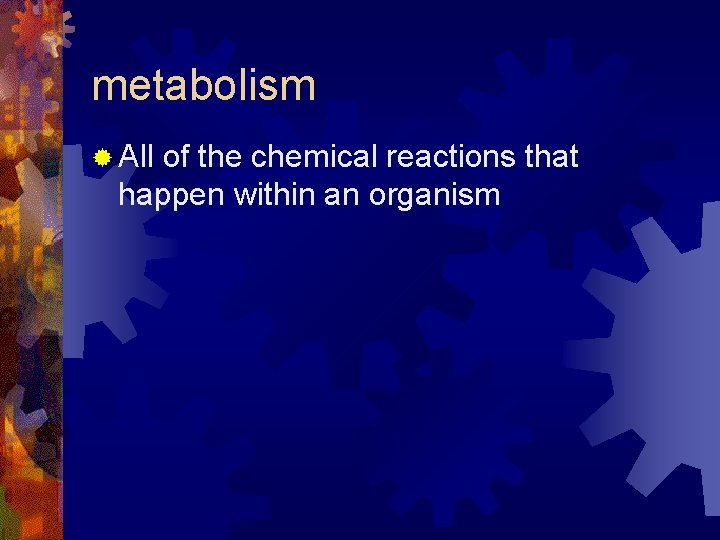 metabolism

All of the chemical reactions that happen within an organism